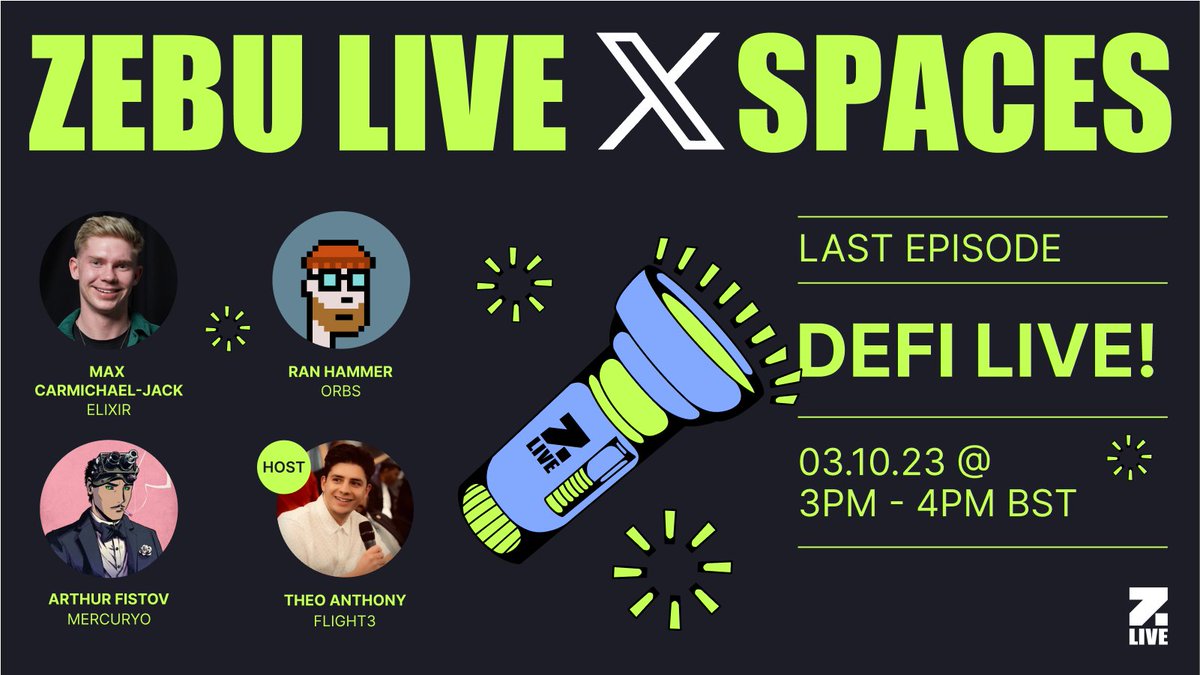 ZEBU LIVE X SPACES

MAX CARMICHAEL-JACK
ELIXIR

RAN HAMMER
ORBS

ARTHUR FISTOV
MERCURYO

HOST

THEO ANTHONY
FLIGHT3

Z LIVE

LAST EPISODE

DEFI LIVE!

03.10.23 @ 3PM - 4PM BST

Z LIVE